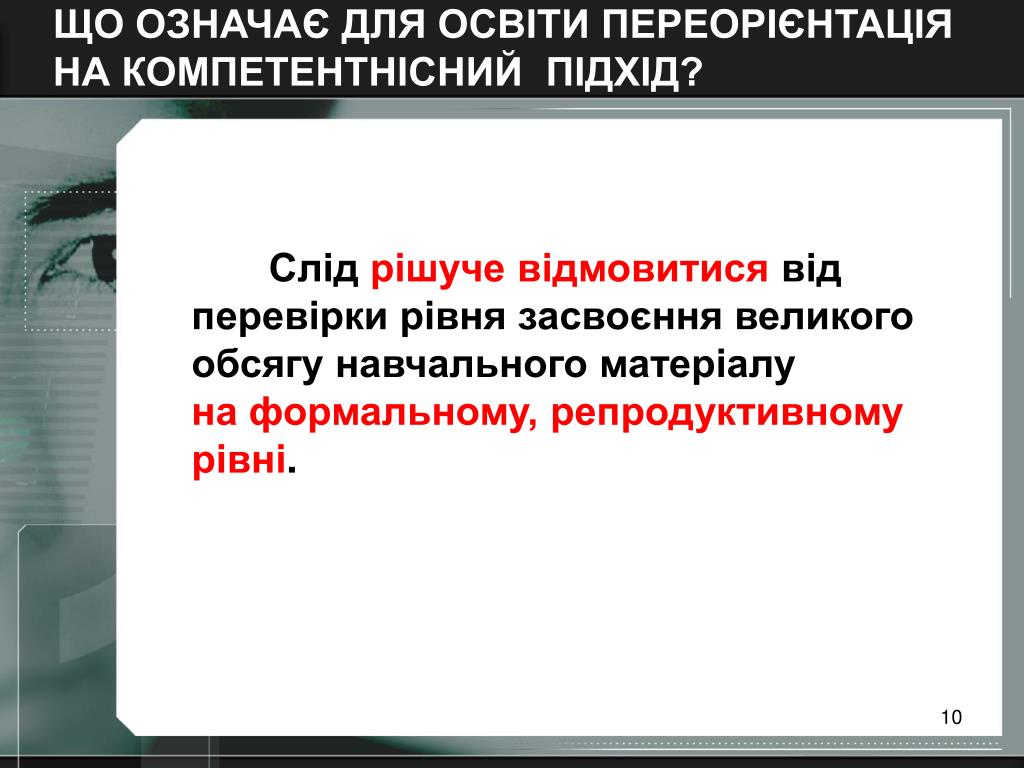 ЩО ОЗНАЧАЄ ДЛЯ ОСВІТИ ПЕРЕОРІЄНТАЦІЯ НА КОМПЕТЕНТНІСНИЙ ПІДХІД?

Слід рішуче відмовитися від перевірки рівня засвоєння великого обсягу навчального матеріалу на формальному, репродуктивному рівні.

10